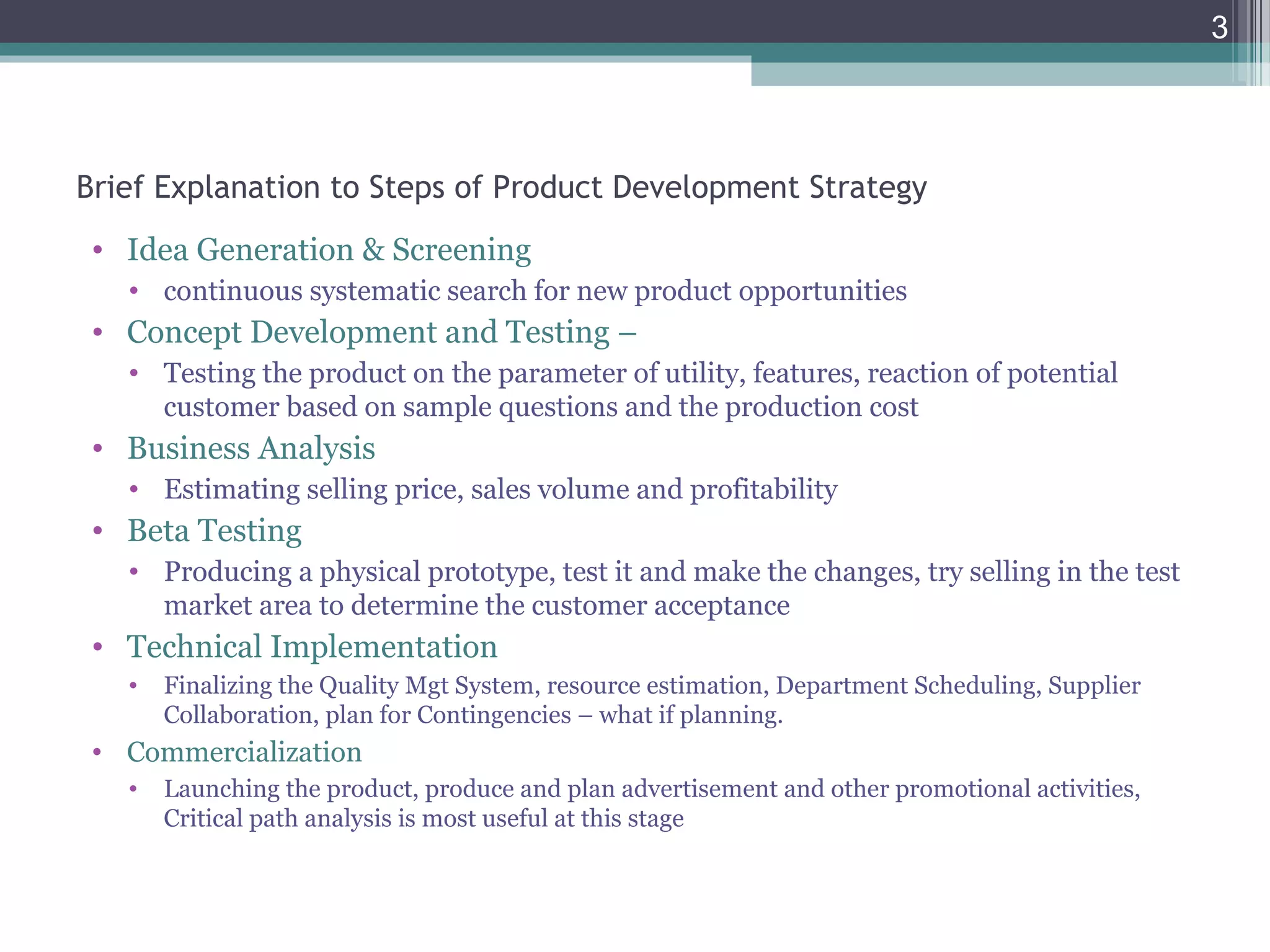 3

Brief Explanation to Steps of Product Development Strategy

• Idea Generation & Screening
  • continuous systematic search for new product opportunities
• Concept Development and Testing –
  • Testing the product on the parameter of utility, features, reaction of potential customer based on sample questions and the production cost
• Business Analysis
  • Estimating selling price, sales volume and profitability
• Beta Testing
  • Producing a physical prototype, test it and make the changes, try selling in the test market area to determine the customer acceptance
• Technical Implementation
  • Finalizing the Quality Mgt System, resource estimation, Department Scheduling, Supplier Collaboration, plan for Contingencies – what if planning.
• Commercialization
  • Launching the product, produce and plan advertisement and other promotional activities, Critical path analysis is most useful at this stage